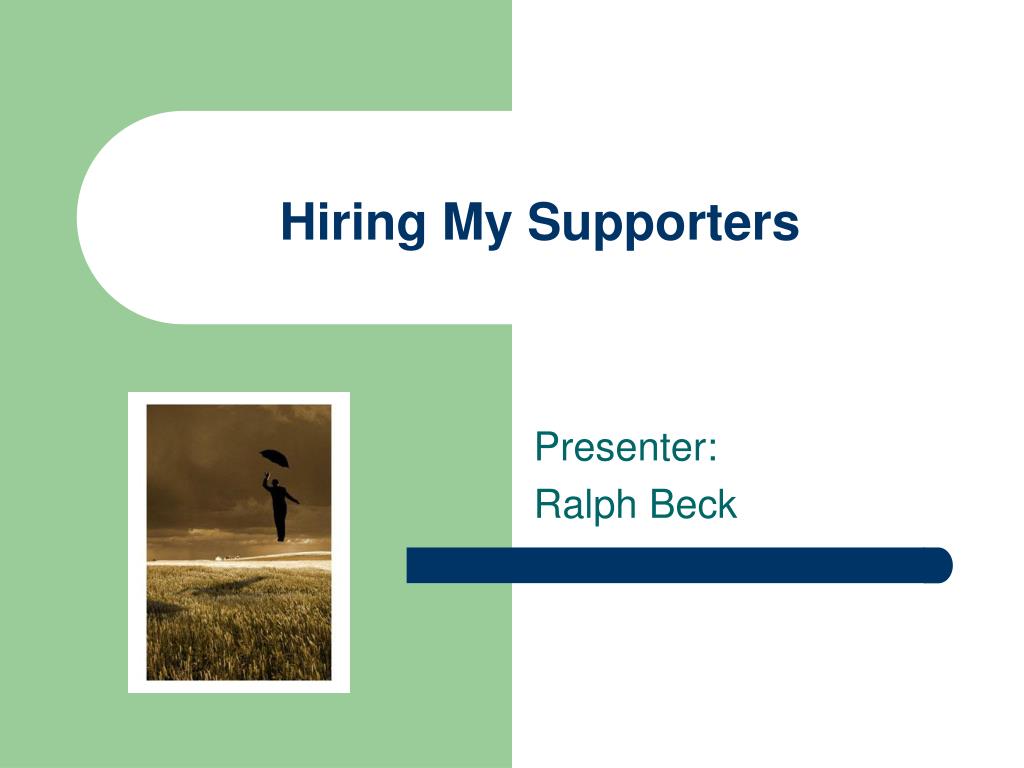 Hiring My Supporters

Presenter:
Ralph Beck